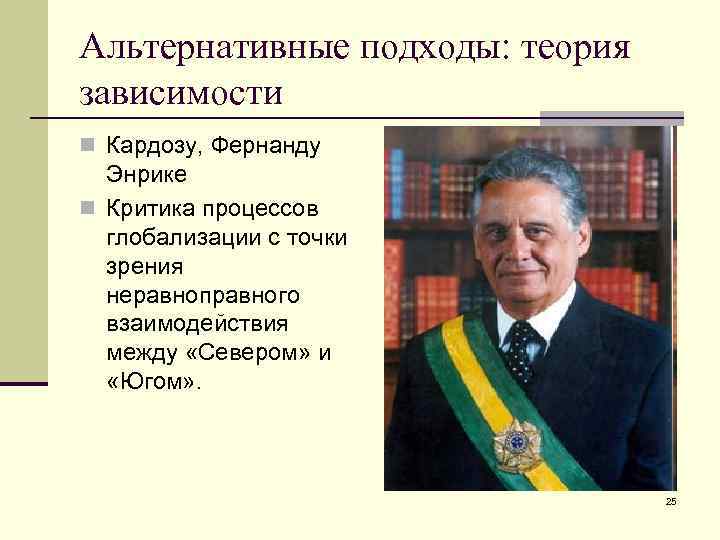 Альтернативные подходы: теория зависимости

Кардозу, Фернанду Энрике

Критика процессов глобализации с точки зрения неравноправного взаимодействия между «Севером» и «Югом».

25